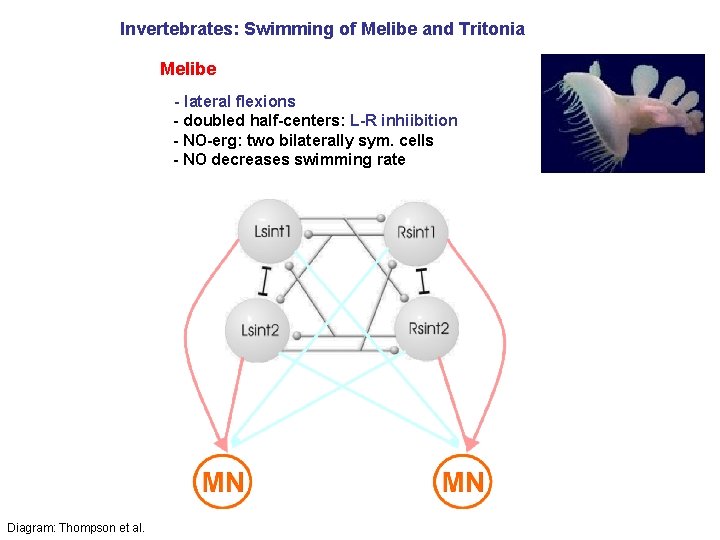 Invertebrates: Swimming of Melibe and Tritonia

Melibe

- lateral flexions
- doubled half-centers: L-R inhiibition
- NO-erg: two bilaterally sym. cells
- NO decreases swimming rate

Lsint1

Rsint1

Lsint2

Rsint2

MN

MN

Diagram: Thompson et al.